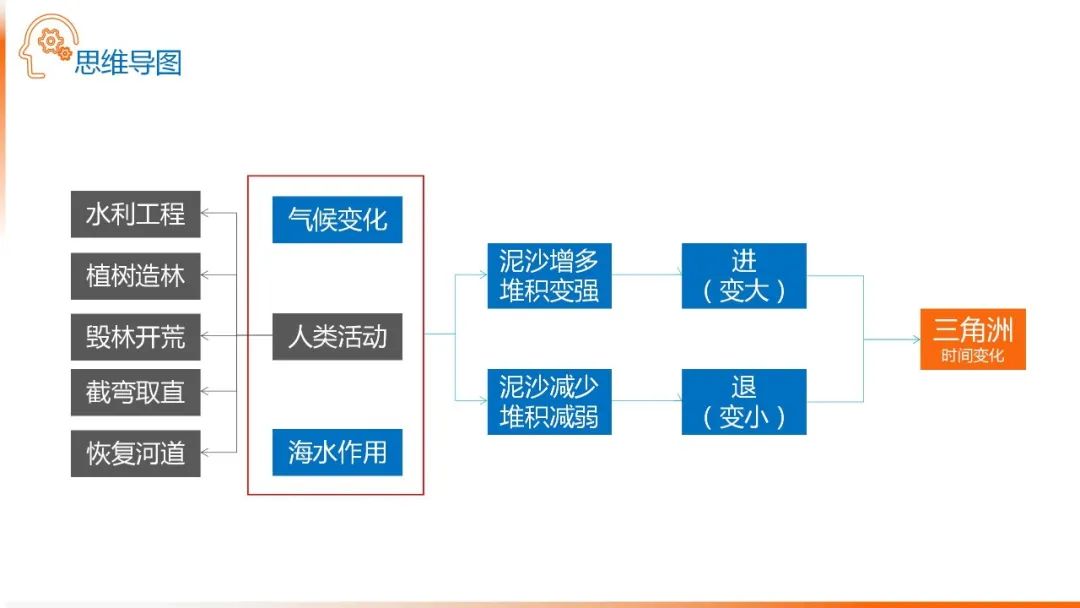 思维导图

水利工程
植树造林
毁林开荒
截弯取直
恢复河道

气候变化
人类活动
海水作用

泥沙增多
堆积变强

泥沙减少
堆积减弱

进
（变大）

退
（变小）

三角洲
时间变化